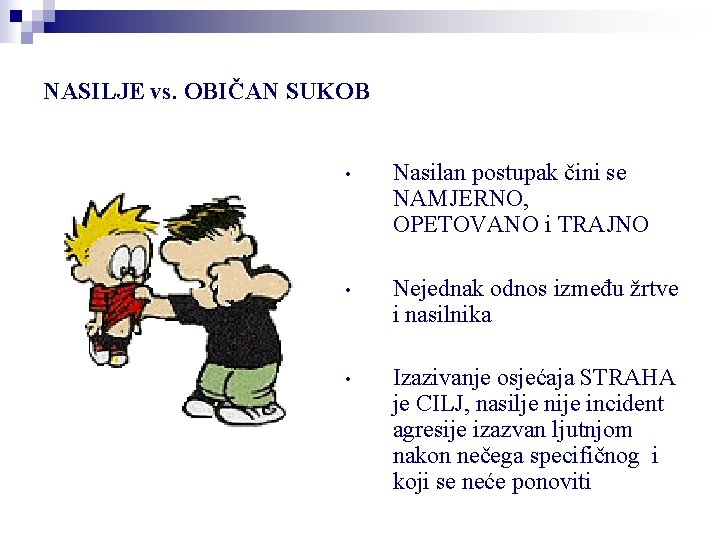 NASILJE vs. OBIČAN SUKOB

• Nasilan postupak čini se NAMJERNO, OPETOVANO i TRAJNO

• Nejednak odnos između žrtve i nasilnika

• Izazivanje osjećaja STRAHA je CILJ, nasilje nije incident agresije izazvan ljutnjom nakon nečega specifičnog i koji se neće ponoviti